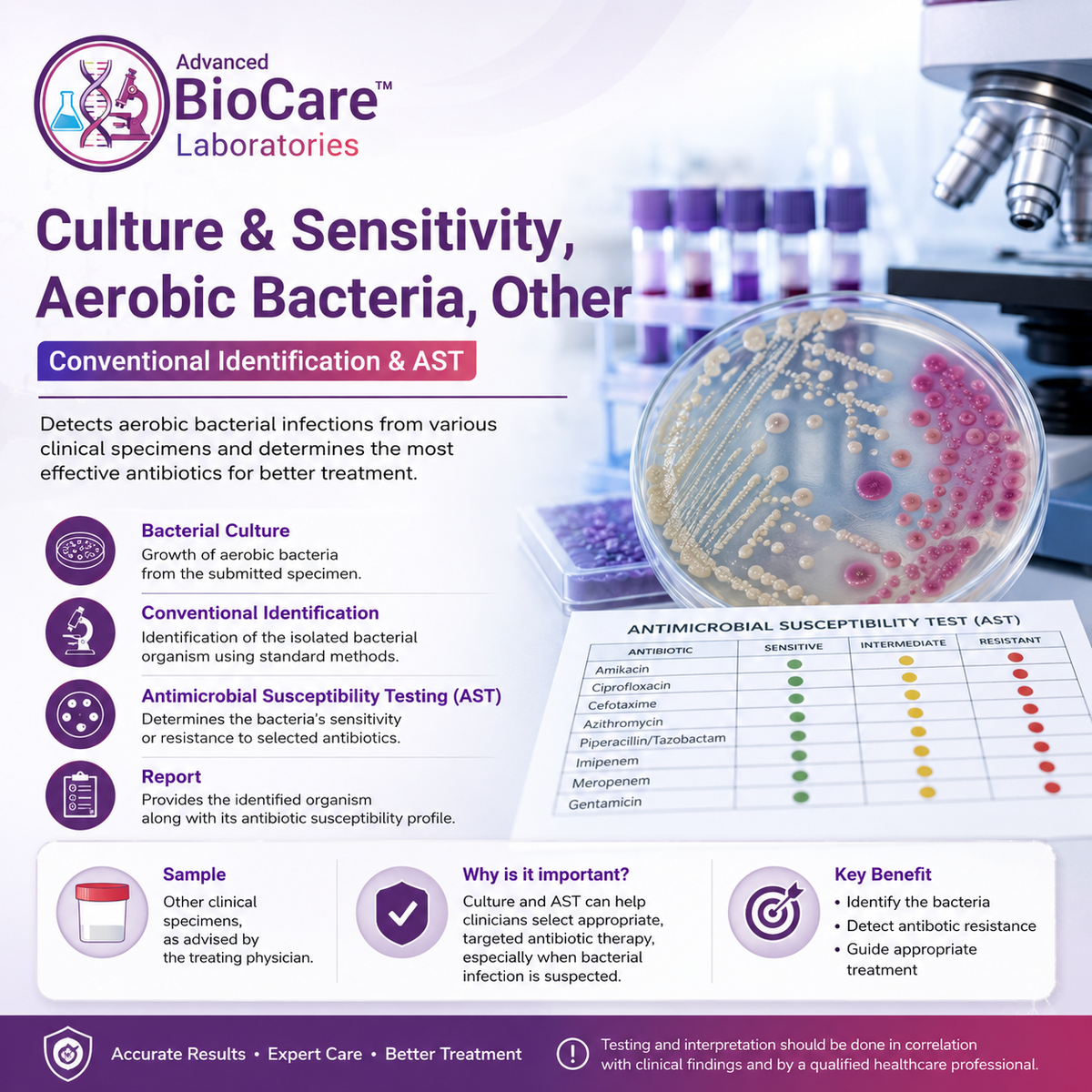 Advanced BioCare™ Laboratories

Culture & Sensitivity, Aerobic Bacteria, Other

Conventional Identification & AST

Detects aerobic bacterial infections from various clinical specimens and determines the most effective antibiotics for better treatment.

Bacterial Culture
Growth of aerobic bacteria from the submitted specimen.

Conventional Identification
Identification of the isolated bacterial organism using standard methods.

Antimicrobial Susceptibility Testing (AST)
Determines the bacteria's sensitivity or resistance to selected antibiotics.

Report
Provides the identified organism along with its antibiotic susceptibility profile.

ANTIMICROBIAL SUSCEPTIBILITY TEST (AST)

| ANTIBIOTIC | SENSITIVE | INTERMEDIATE | RESISTANT |
|---|---|---|---|
| Amikacin | | | |
| Ciprofloxacin | | | |
| Cefotaxime | | | |
| Azithromycin | | | |
| Piperacillin/Tazobactam | | | |
| Imipenem | | | |
| Meropenem | | | |
| Gentamicin | | | |

Sample
Other clinical specimens, as advised by the treating physician.

Why is it important?
Culture and AST can help clinicians select appropriate, targeted antibiotic therapy, especially when bacterial infection is suspected.

Key Benefit
• Identify the bacteria
• Detect antibotic resistance
• Guide appropriate treatment

Accurate Results • Expert Care • Better Treatment

Testing and interpretation should be done in correlation with clinical findings and by a qualified healthcare professional.